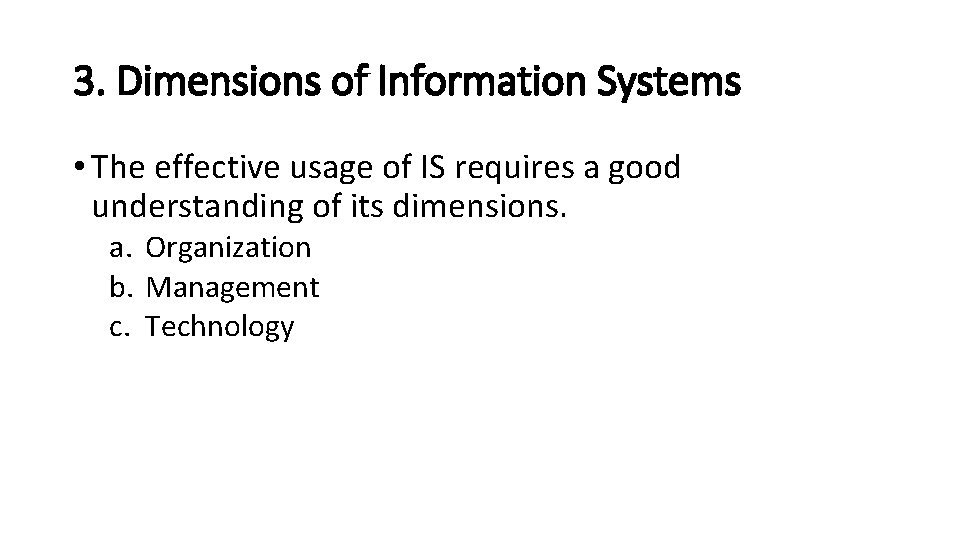 3. Dimensions of Information Systems

• The effective usage of IS requires a good understanding of its dimensions.

a. Organization
b. Management
c. Technology